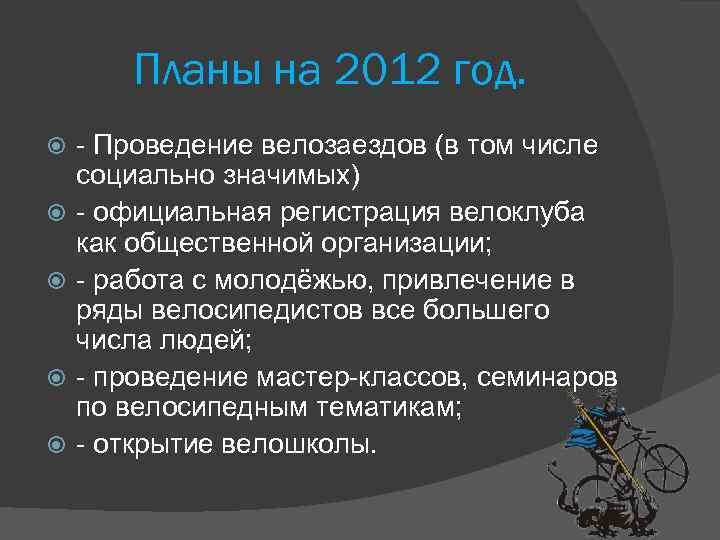 Планы на 2012 год.

- Проведение велозаездов (в том числе социально значимых)

- официальная регистрация велоклуба как общественной организации;

- работа с молодёжью, привлечение в ряды велосипедистов все большего числа людей;

- проведение мастер-классов, семинаров по велосипедным тематикам;

- открытие велошколы.